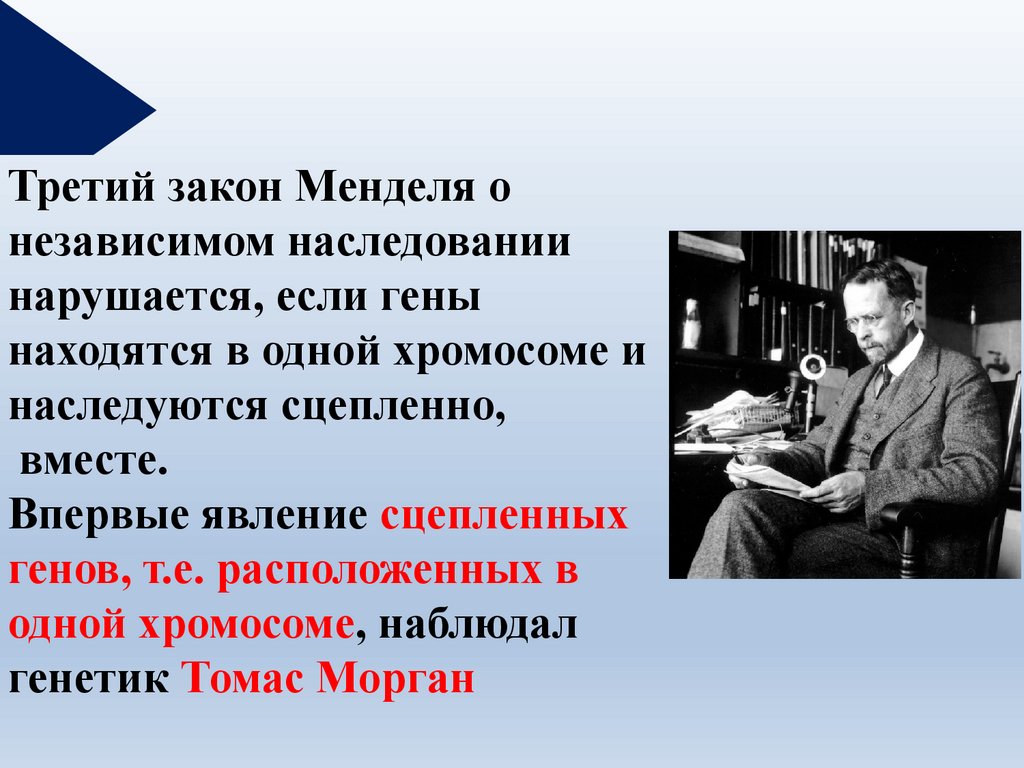 Третий закон Менделя о независимом наследовании нарушается, если гены находятся в одной хромосоме и наследуются сцепленно, вместе.
Впервые явление сцепленных генов, т.е. расположенных в одной хромосоме, наблюдал генетик Томас Морган